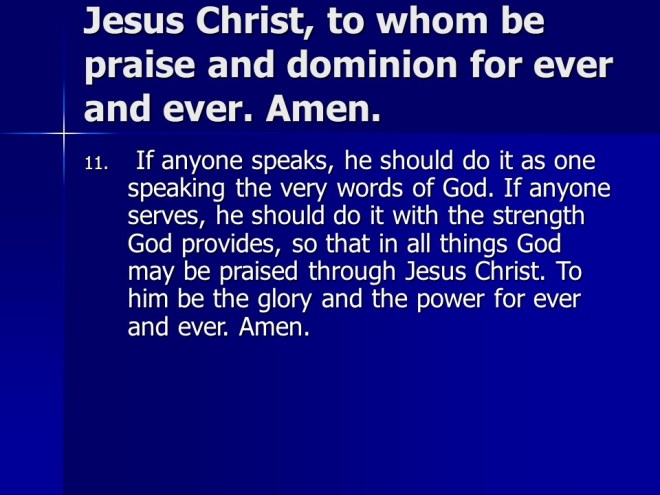 Jesus Christ, to whom be praise and dominion for ever and ever. Amen.

11. If anyone speaks, he should do it as one speaking the very words of God. If anyone serves, he should do it with the strength God provides, so that in all things God may be praised through Jesus Christ. To him be the glory and the power for ever and ever. Amen.